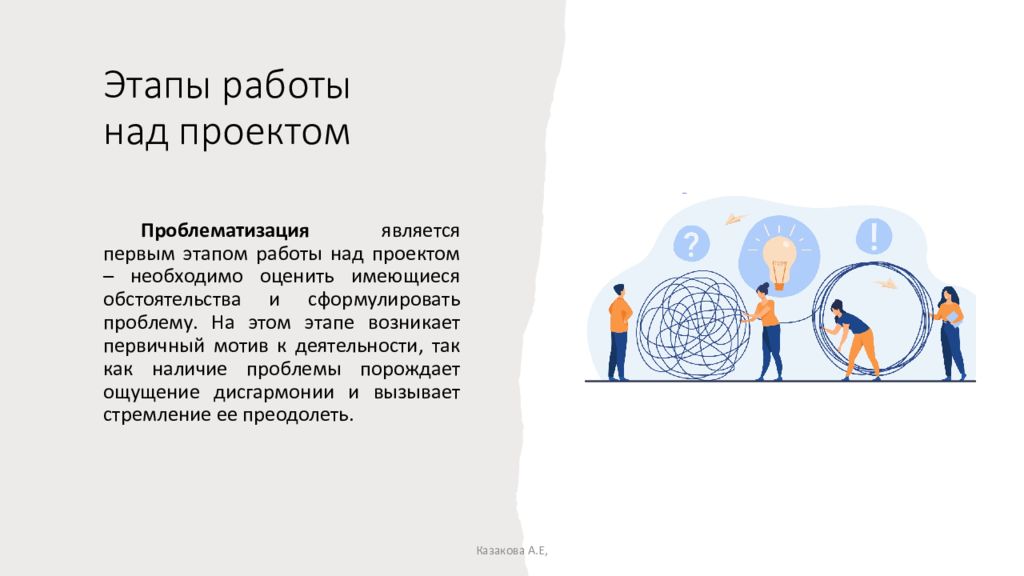 Этапы работы над проектом

Проблематизация является первым этапом работы над проектом – необходимо оценить имеющиеся обстоятельства и сформулировать проблему. На этом этапе возникает первичный мотив к деятельности, так как наличие проблемы порождает ощущение дисгармонии и вызывает стремление ее преодолеть.

?

!

Казакова А.Е,